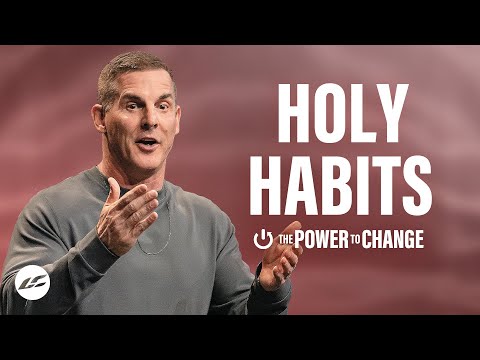 HOLY HABITS

THE POWER TO CHANGE